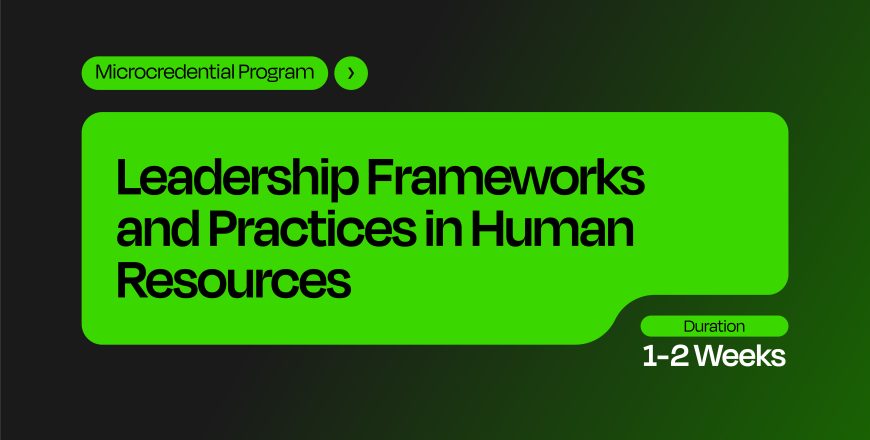 Microcredential Program ›

Leadership Frameworks and Practices in Human Resources

Duration
1-2 Weeks